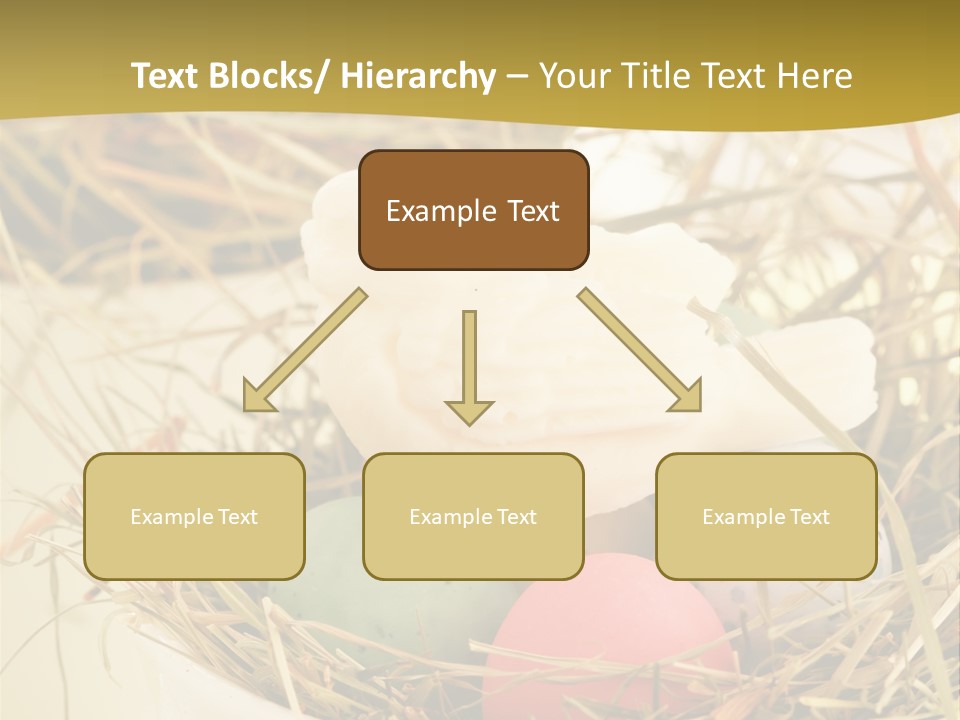 Text Blocks/ Hierarchy – Your Title Text Here

Example Text

Example Text

Example Text

Example Text